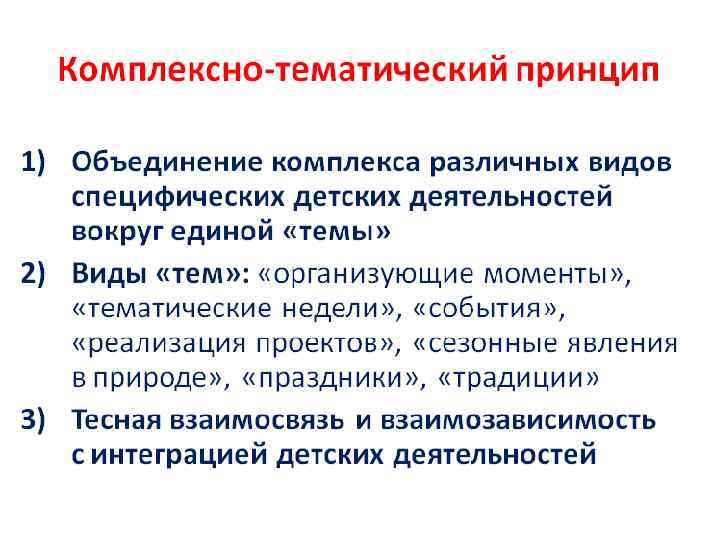 Комплексно-тематический принцип

1) Объединение комплекса различных видов специфических детских деятельностей вокруг единой «темы»

2) Виды «тем»: «организующие моменты», «тематические недели», «события», «реализация проектов», «сезонные явления в природе», «праздники», «традиции»

3) Тесная взаимосвязь и взаимозависимость с интеграцией детских деятельностей